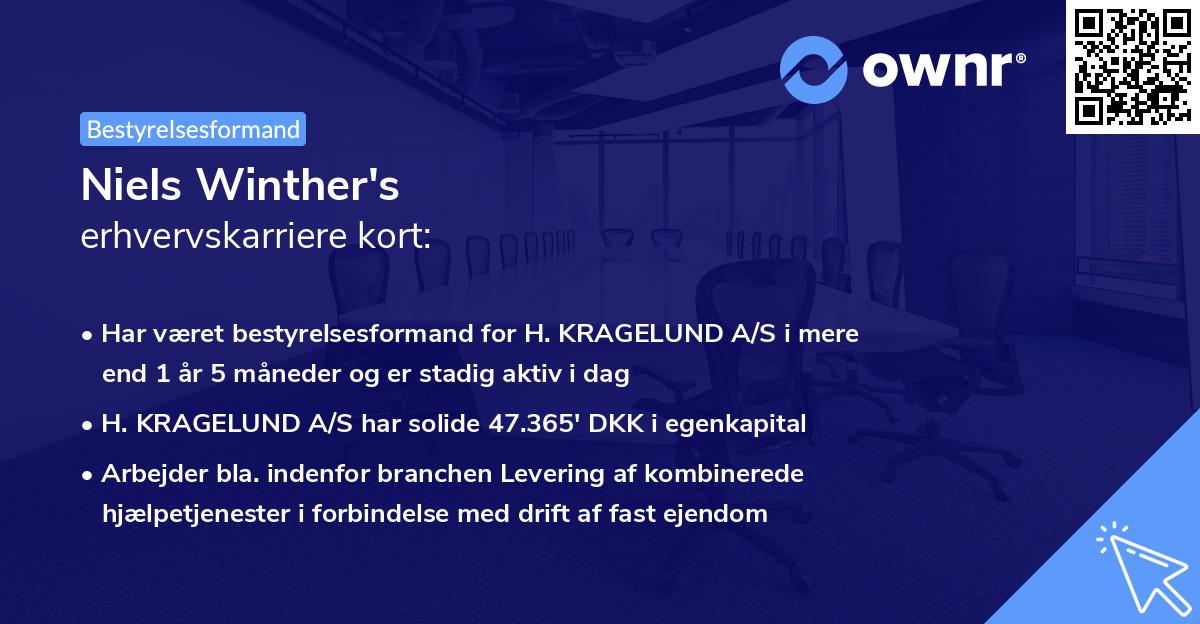 ownr®

Bestyrelsesformand

Niels Winther's
erhvervskarriere kort:

• Har været bestyrelsesformand for H. KRAGELUND A/S i mere end 1 år 5 måneder og er stadig aktiv i dag
• H. KRAGELUND A/S har solide 47.365' DKK i egenkapital
• Arbejder bla. indenfor branchen Levering af kombinerede hjælpetjenester i forbindelse med drift af fast ejendom